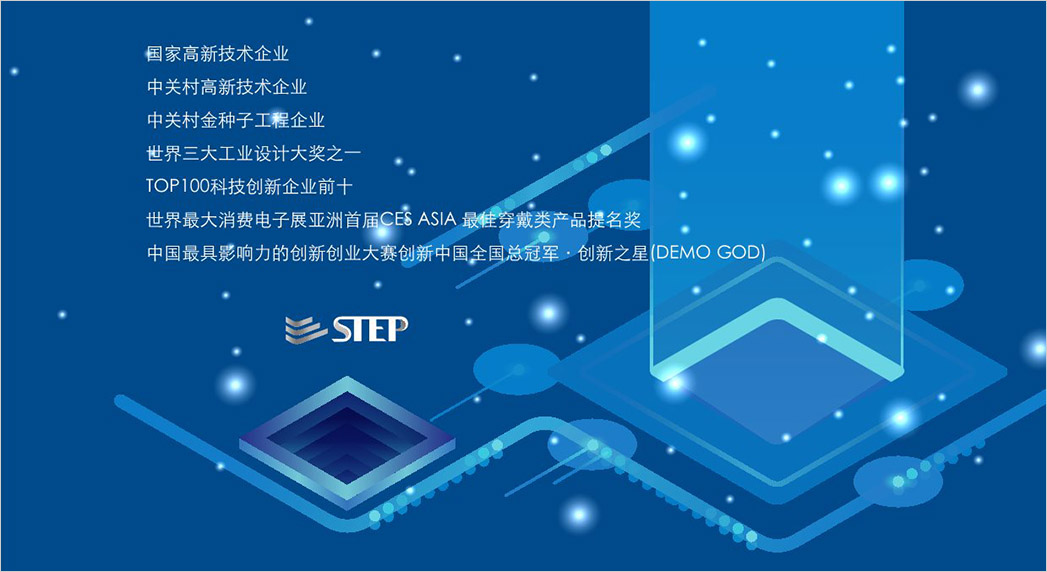 国家高新技术企业
中关村高新技术企业
中关村金种子工程企业
世界三大工业设计大奖之一
TOP100科技创新企业前十
世界最大消费电子展亚洲首届CES ASIA 最佳穿戴类产品提名奖
中国最具影响力的创新创业大赛创新中国全国总冠军 · 创新之星(DEMO GOD)

STEP